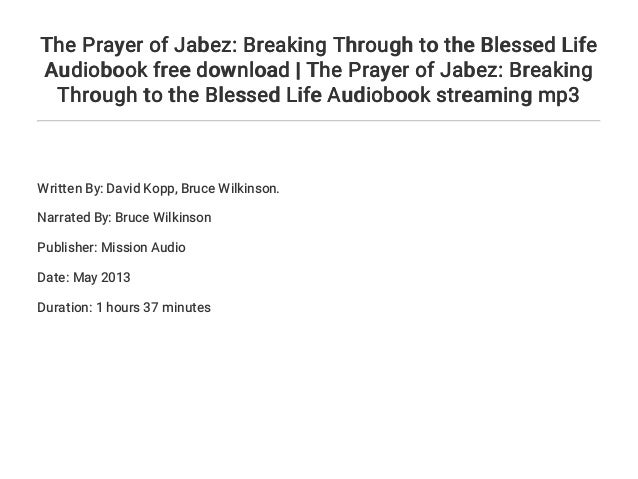 The Prayer of Jabez: Breaking Through to the Blessed Life Audiobook free download | The Prayer of Jabez: Breaking Through to the Blessed Life Audiobook streaming mp3

Written By: David Kopp, Bruce Wilkinson.

Narrated By: Bruce Wilkinson

Publisher: Mission Audio

Date: May 2013

Duration: 1 hours 37 minutes